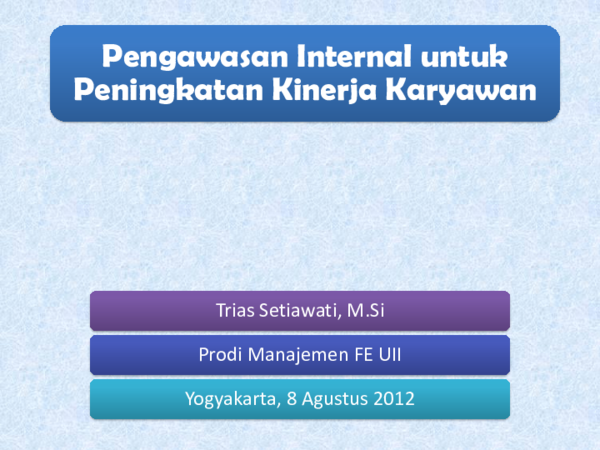 Pengawasan Internal untuk Peningkatan Kinerja Karyawan

Trias Setiawati, M.Si

Prodi Manajemen FE UII

Yogyakarta, 8 Agustus 2012